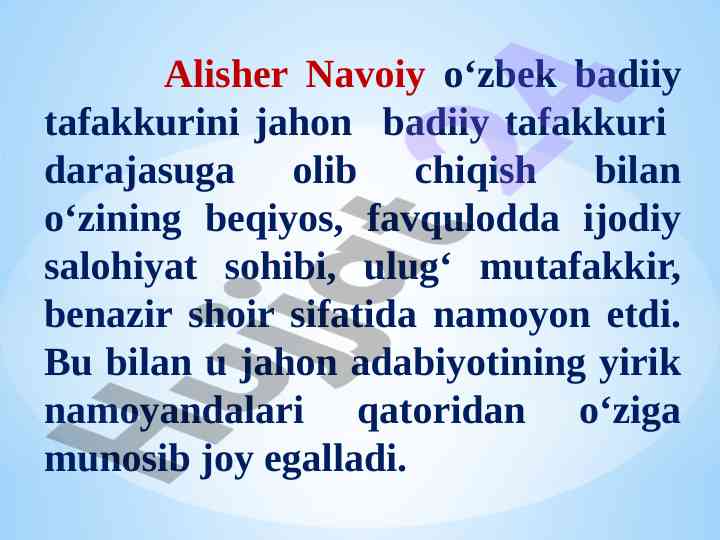 Alisher Navoiy o‘zbek badiiy tafakkurini jahon badiiy tafakkuri darajasuga olib chiqish bilan o‘zining beqiyos, favqulodda ijodiy salohiyat sohibi, ulug‘ mutafakkir, benazir shoir sifatida namoyon etdi. Bu bilan u jahon adabiyotining yirik namoyandalari qatoridan o‘ziga munosib joy egalladi.

Hujjat 24